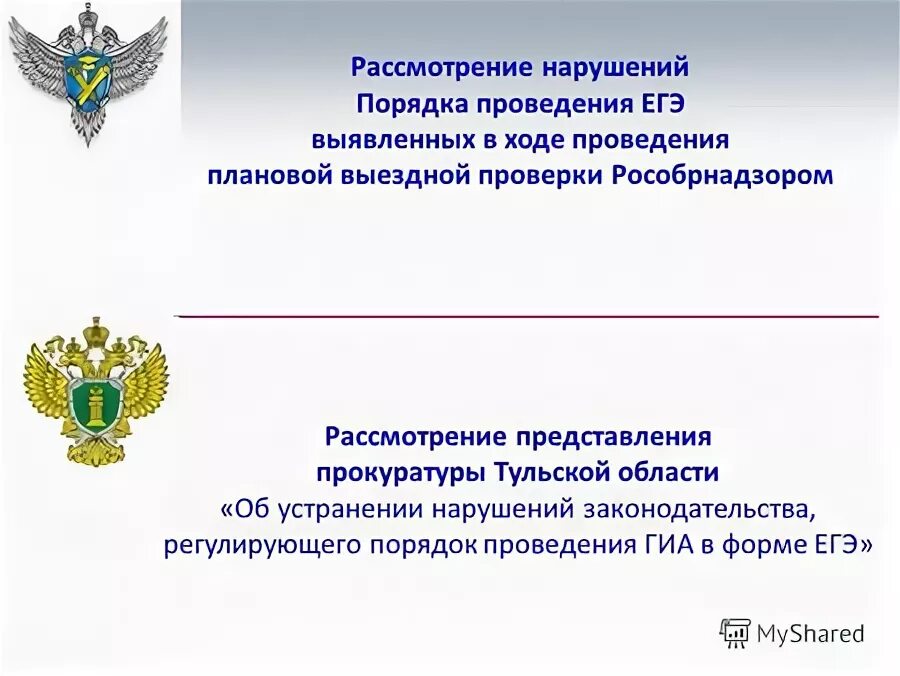 Рассмотрение нарушений
Порядка проведения ЕГЭ
выявленных в ходе проведения
плановой выездной проверки Рособрнадзором

Рассмотрение представления
прокуратуры Тульской области
«Об устранении нарушений законодательства,
регулирующего порядок проведения ГИА в форме ЕГЭ»

MyShared